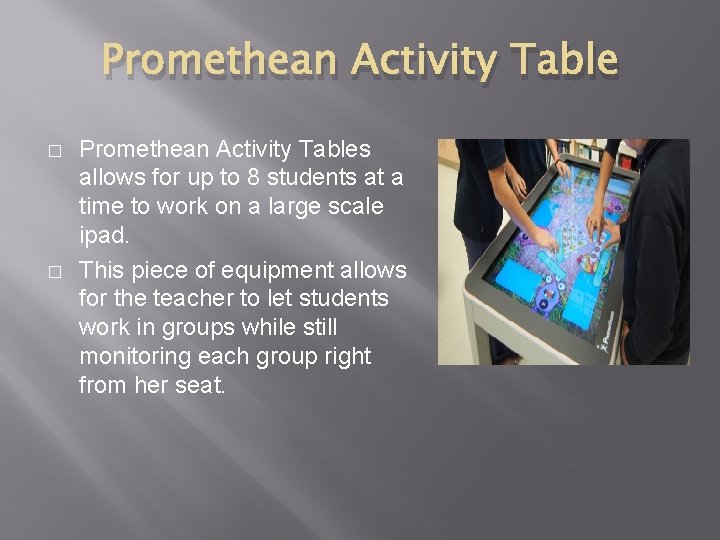 Promethean Activity Table

□ Promethean Activity Tables allows for up to 8 students at a time to work on a large scale ipad.

□ This piece of equipment allows for the teacher to let students work in groups while still monitoring each group right from her seat.